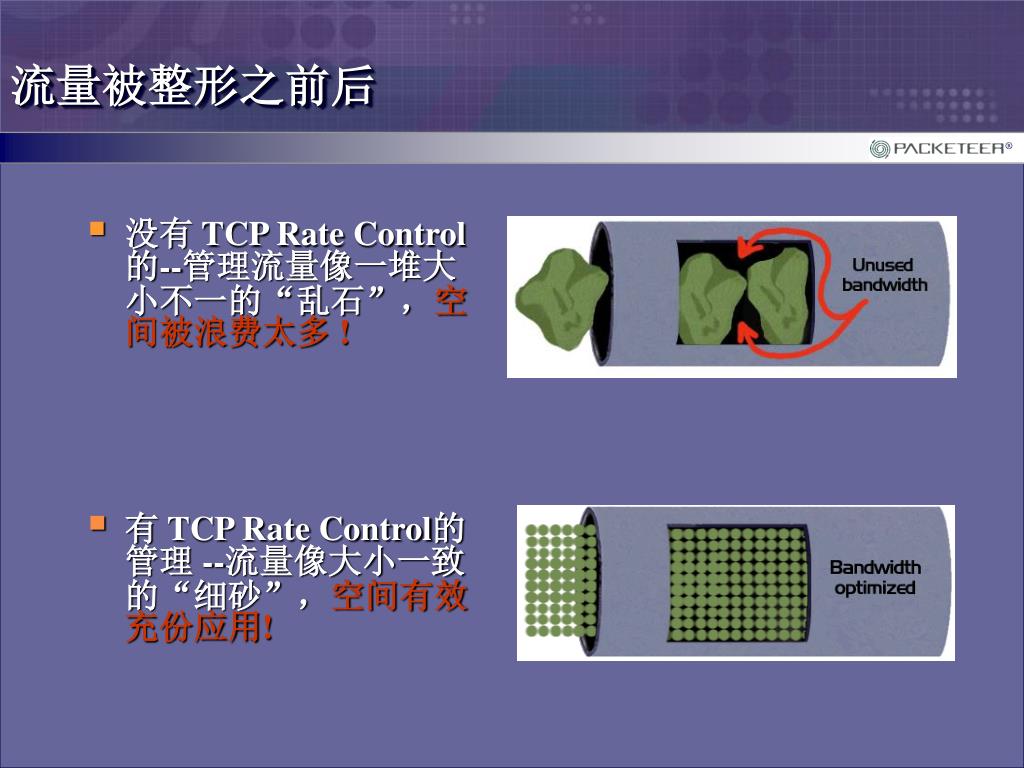 流量被整形之前后

PACKETEER®

没有 TCP Rate Control 的--管理流量像一堆大小不一的“乱石”，空间被浪费太多！

Unused bandwidth

有 TCP Rate Control的管理 --流量像大小一致的“细砂”，空间有效充份应用!

Bandwidth optimized